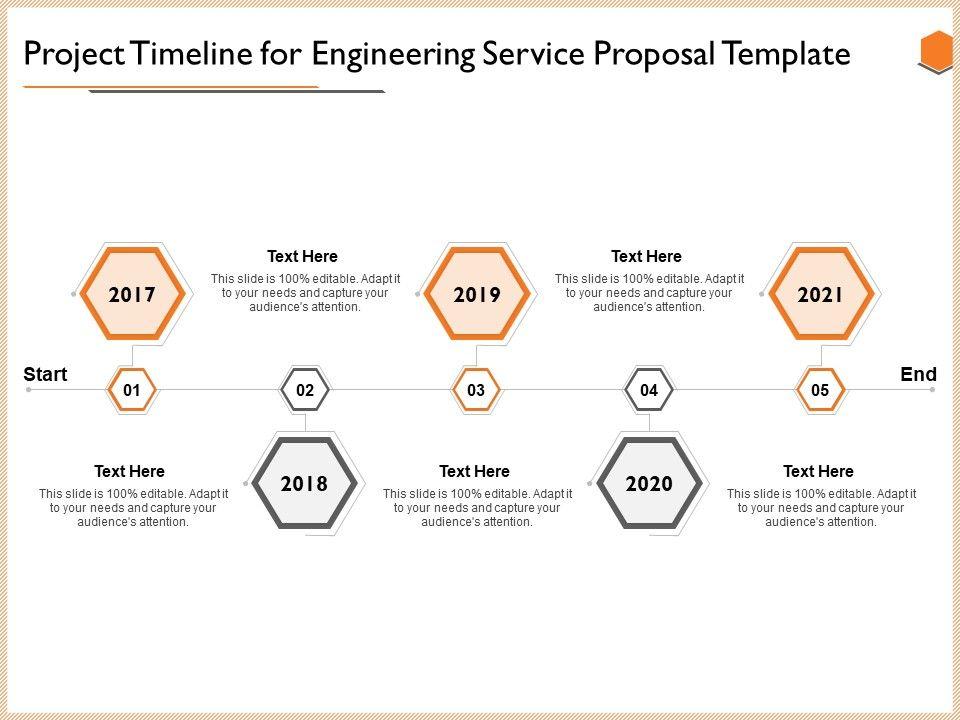 Project Timeline for Engineering Service Proposal Template

2017

Text Here
This slide is 100% editable. Adapt it to your needs and capture your audience's attention.

2019

Text Here
This slide is 100% editable. Adapt it to your needs and capture your audience's attention.

2021

Start

01

02

03

04

05

End

Text Here
This slide is 100% editable. Adapt it to your needs and capture your audience's attention.

2018

Text Here
This slide is 100% editable. Adapt it to your needs and capture your audience's attention.

2020

Text Here
This slide is 100% editable. Adapt it to your needs and capture your audience's attention.